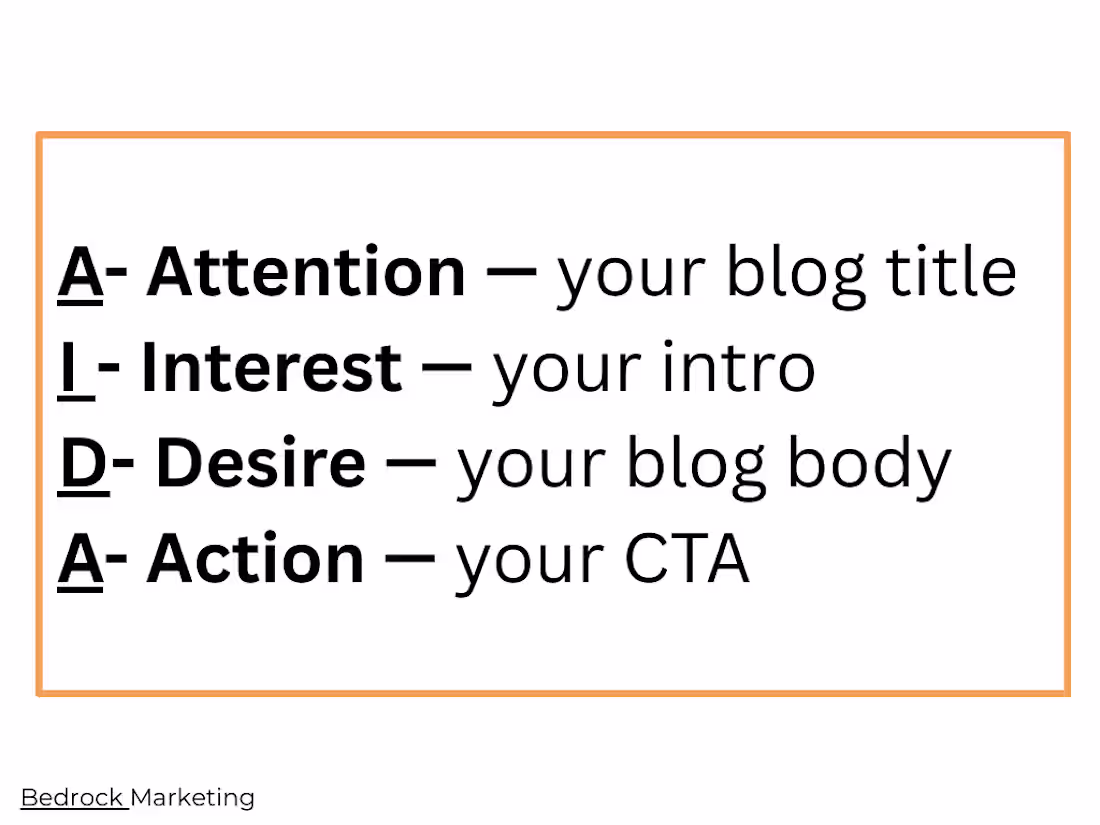 A- Attention — your blog title
I - Interest — your intro
D- Desire — your blog body
A- Action — your CTA

Bedrock Marketing